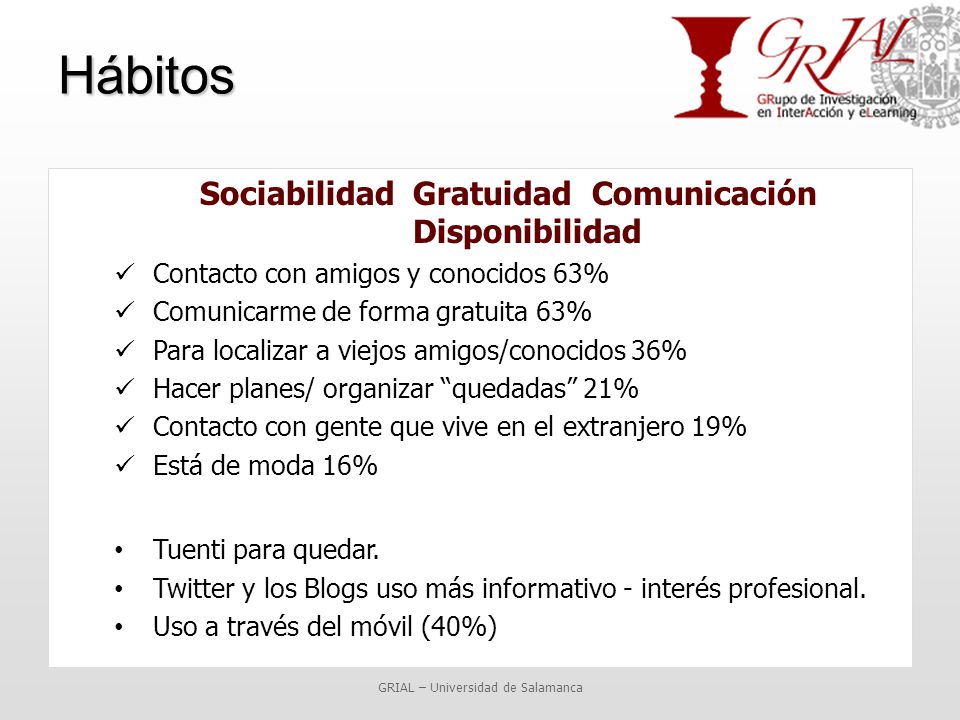 Hábitos

GRIAL
GRupo de Investigación en InterAcción y eLearning

Sociabilidad Gratuidad Comunicación Disponibilidad

✓ Contacto con amigos y conocidos 63%
✓ Comunicarme de forma gratuita 63%
✓ Para localizar a viejos amigos/conocidos 36%
✓ Hacer planes/ organizar “quedadas” 21%
✓ Contacto con gente que vive en el extranjero 19%
✓ Está de moda 16%

• Tuenti para quedar.
• Twitter y los Blogs uso más informativo - interés profesional.
• Uso a través del móvil (40%)

GRIAL – Universidad de Salamanca